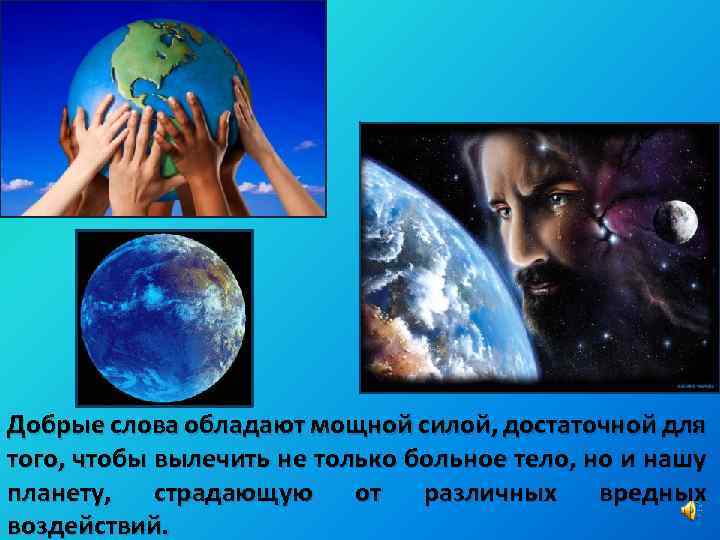 Добрые слова обладают мощной силой, достаточной для того, чтобы вылечить не только больное тело, но и нашу планету, страдающую от различных вредных воздействий.